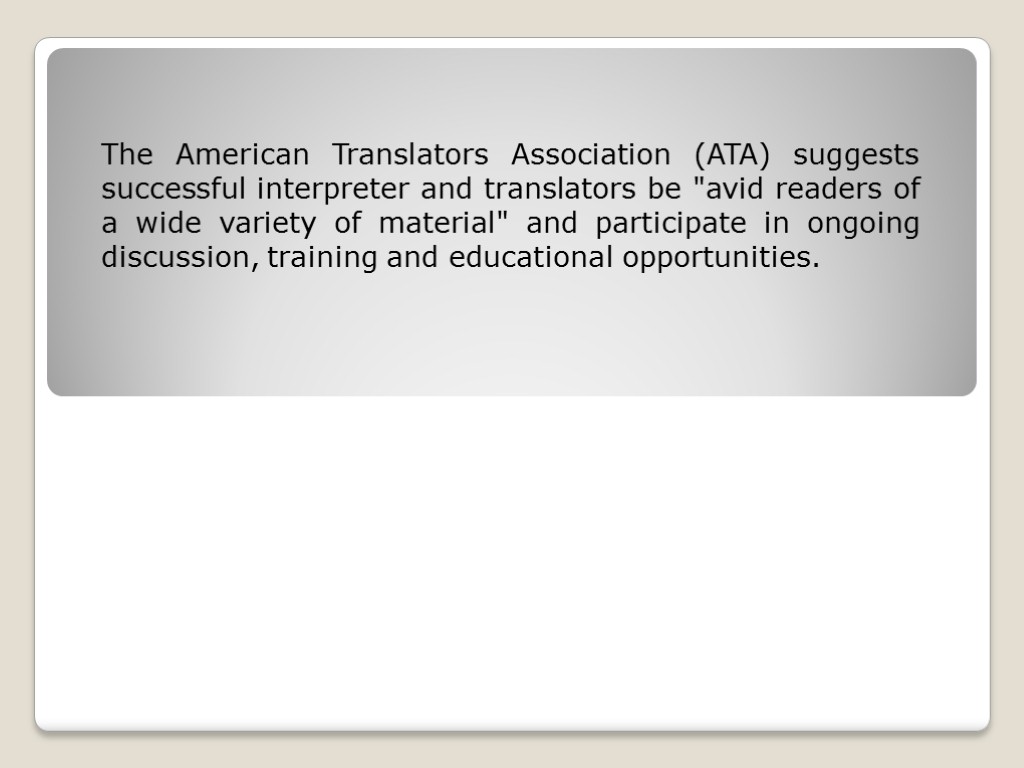 The American Translators Association (ATA) suggests successful interpreter and translators be "avid readers of a wide variety of material" and participate in ongoing discussion, training and educational opportunities.